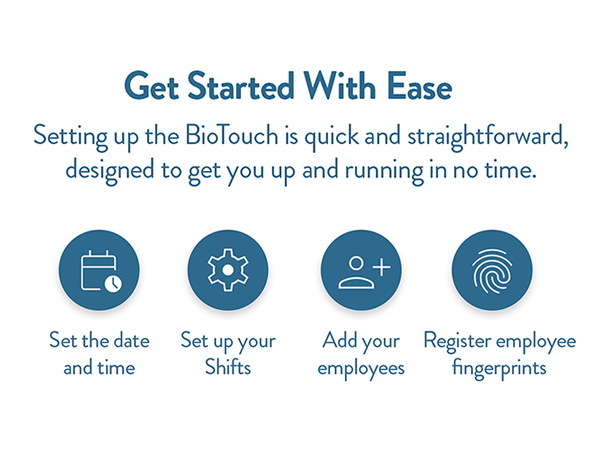 Get Started With Ease

Setting up the BioTouch is quick and straightforward, designed to get you up and running in no time.

Set the date and time

Set up your Shifts

Add your employees

Register employee fingerprints